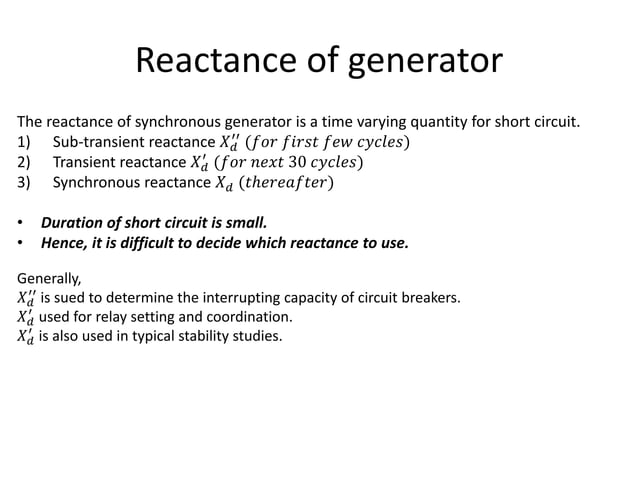 Reactance of generator

The reactance of synchronous generator is a time varying quantity for short circuit.
1) Sub-transient reactance $X_d''$ $(for\ first\ few\ cycles)$
2) Transient reactance $X_d'$ $(for\ next\ 30\ cycles)$
3) Synchronous reactance $X_d$ $(thereafter)$

• Duration of short circuit is small.
• Hence, it is difficult to decide which reactance to use.

Generally,
$X_d''$ is sued to determine the interrupting capacity of circuit breakers.
$X_d'$ used for relay setting and coordination.
$X_d'$ is also used in typical stability studies.